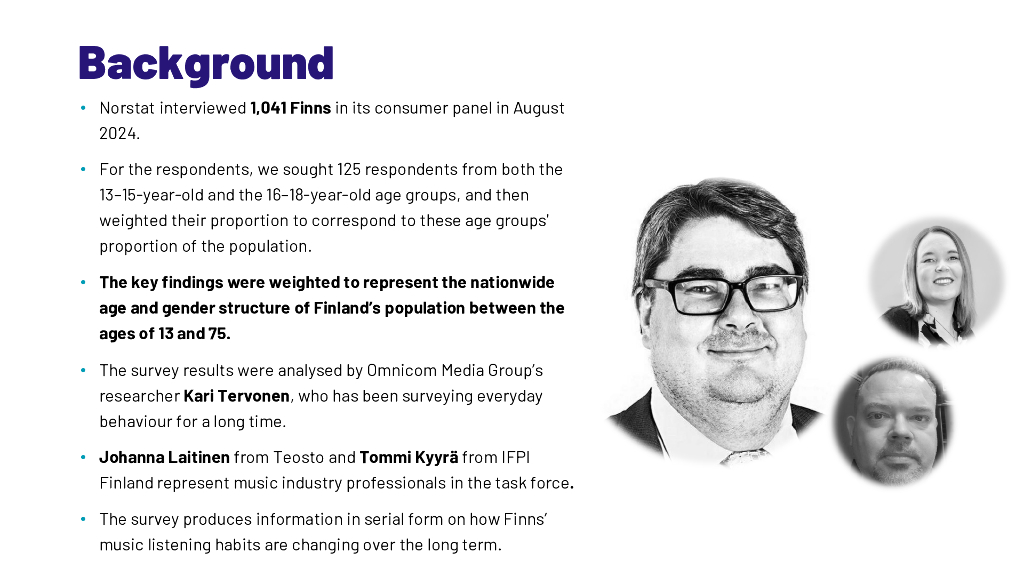 Background

• Norstat interviewed 1,041 Finns in its consumer panel in August 2024.

• For the respondents, we sought 125 respondents from both the 13–15-year-old and the 16–18-year-old age groups, and then weighted their proportion to correspond to these age groups' proportion of the population.

• The key findings were weighted to represent the nationwide age and gender structure of Finland's population between the ages of 13 and 75.

• The survey results were analysed by Omnicom Media Group's researcher Kari Tervonen, who has been surveying everyday behaviour for a long time.

• Johanna Laitinen from Teosto and Tommi Kyyrä from IFPI Finland represent music industry professionals in the task force.

• The survey produces information in serial form on how Finns' music listening habits are changing over the long term.